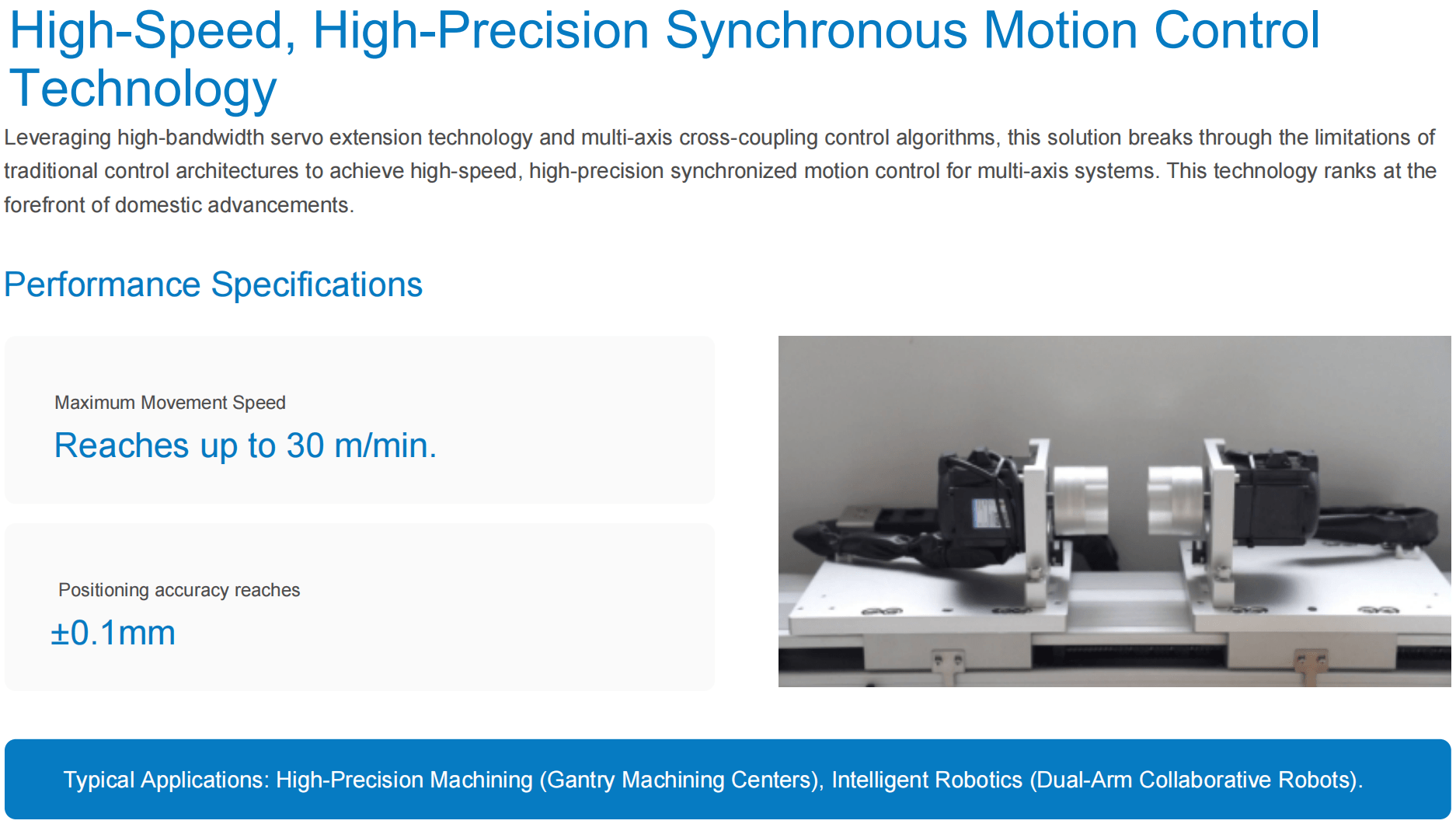 High-Speed, High-Precision Synchronous Motion Control Technology

Leveraging high-bandwidth servo extension technology and multi-axis cross-coupling control algorithms, this solution breaks through the limitations of traditional control architectures to achieve high-speed, high-precision synchronized motion control for multi-axis systems. This technology ranks at the forefront of domestic advancements.

Performance Specifications

Maximum Movement Speed

Reaches up to 30 m/min.

Positioning accuracy reaches

±0.1mm

Typical Applications: High-Precision Machining (Gantry Machining Centers), Intelligent Robotics (Dual-Arm Collaborative Robots).